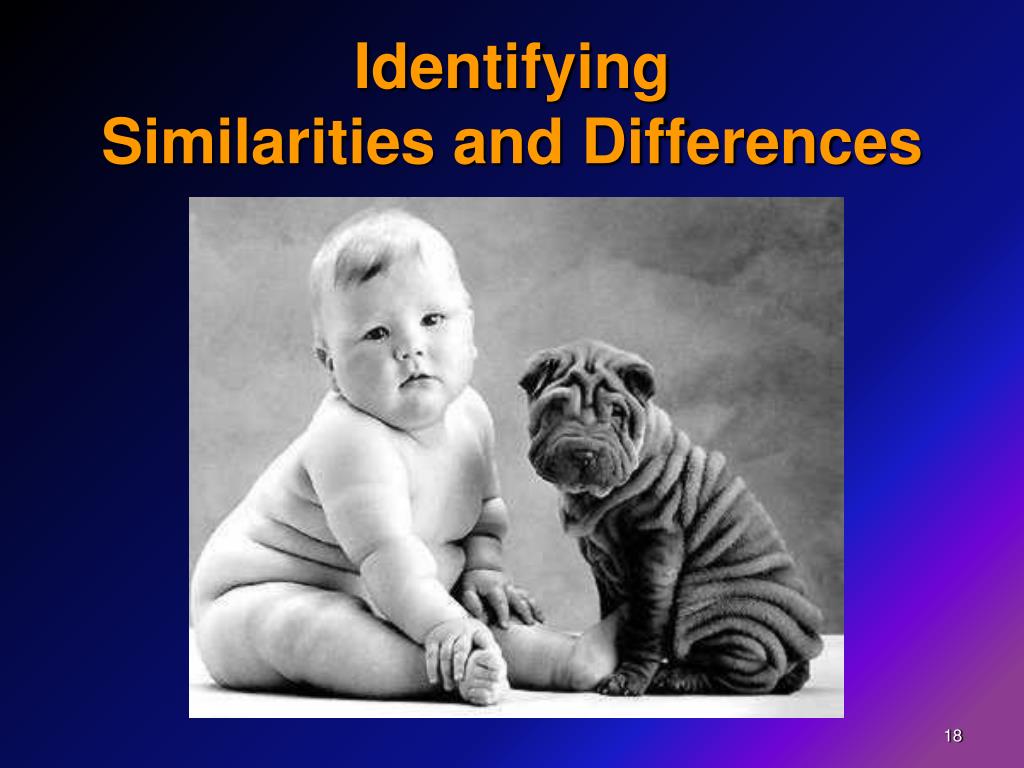 Identifying
Similarities and Differences

18